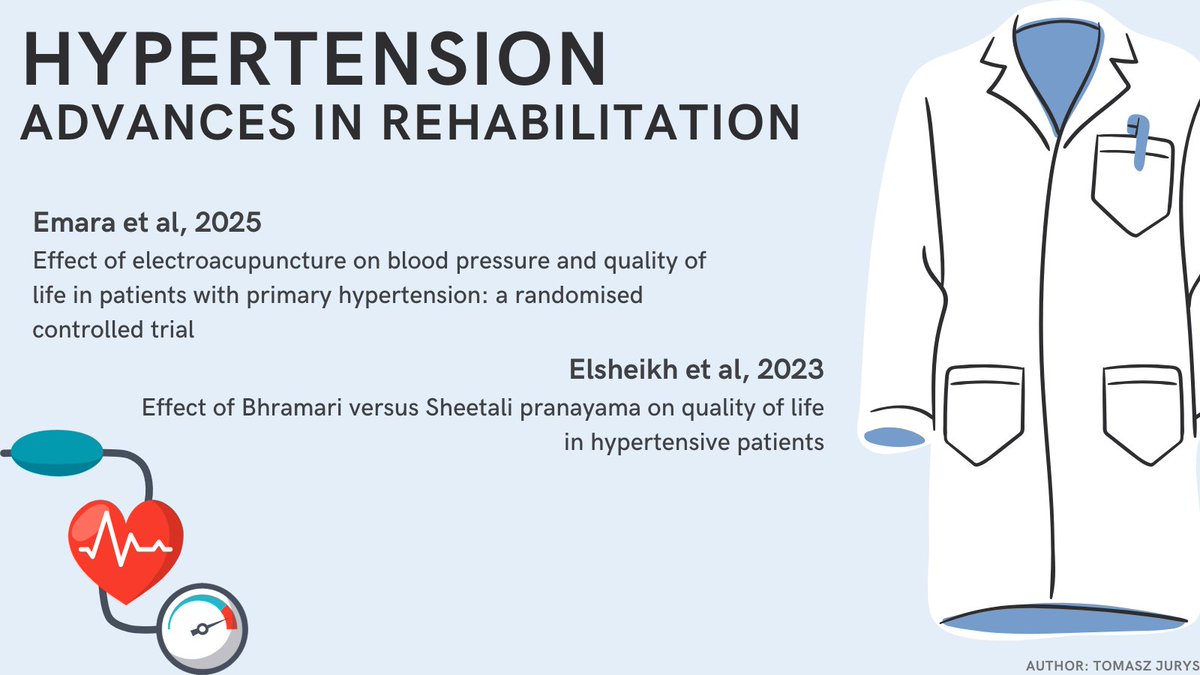 HYPERTENSION
ADVANCES IN REHABILITATION

Emara et al, 2025
Effect of electroacupuncture on blood pressure and quality of life in patients with primary hypertension: a randomised controlled trial

Elsheikh et al, 2023
Effect of Bhramari versus Sheetali pranayama on quality of life in hypertensive patients

AUTHOR: TOMASZ JURYS